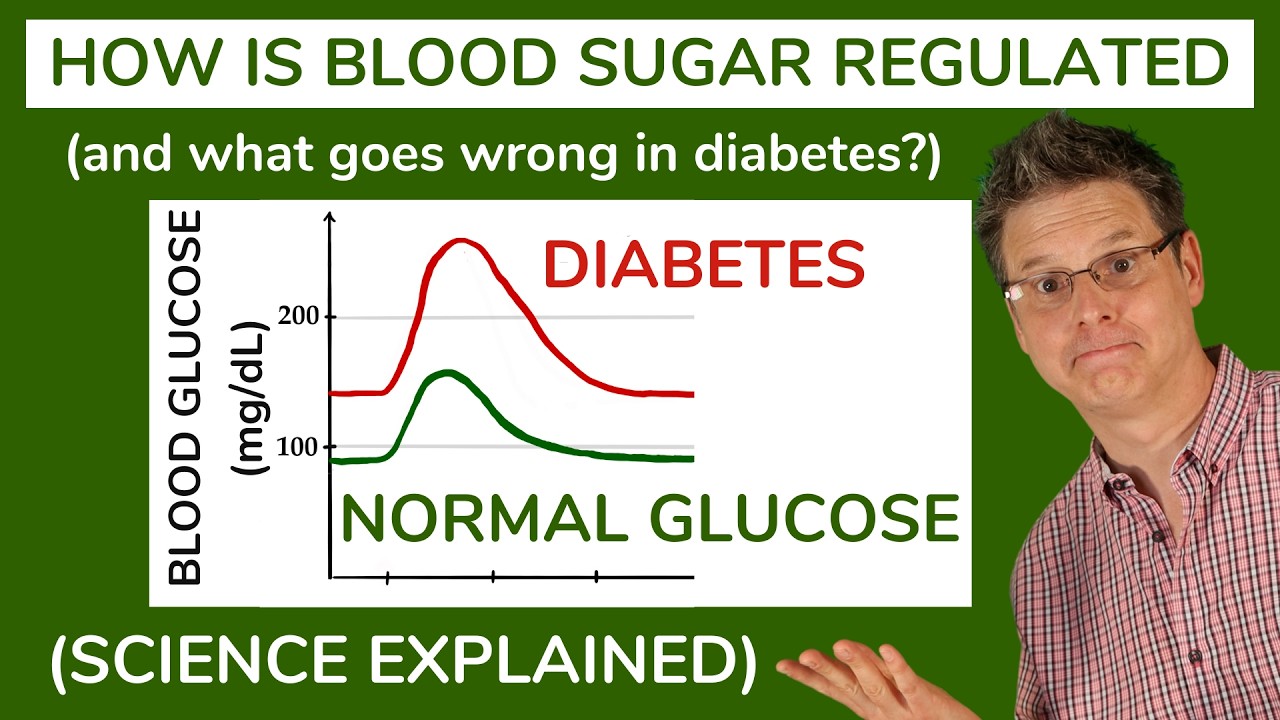 HOW IS BLOOD SUGAR REGULATED

(and what goes wrong in diabetes?)

BLOOD GLUCOSE (mg/dL)

200

100

DIABETES

NORMAL GLUCOSE

(SCIENCE EXPLAINED)